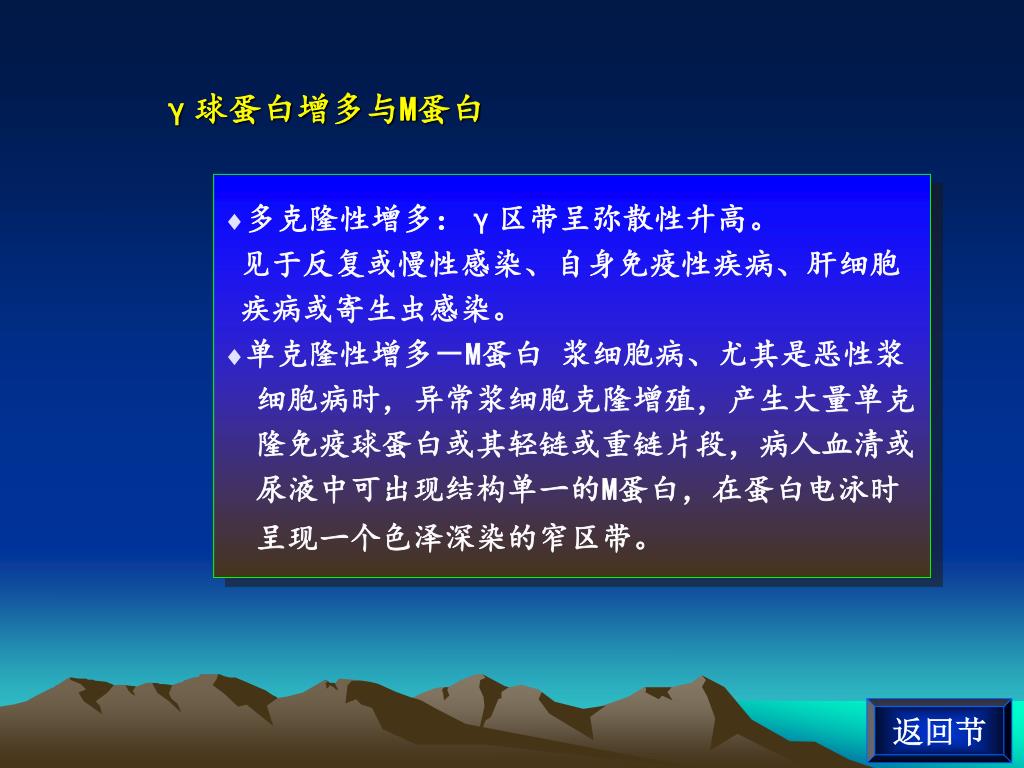 γ球蛋白增多与M蛋白

♦多克隆性增多：γ区带呈弥散性升高。
见于反复或慢性感染、自身免疫性疾病、肝细胞疾病或寄生虫感染。

♦单克隆性增多—M蛋白 浆细胞病、尤其是恶性浆细胞病时，异常浆细胞克隆增殖，产生大量单克隆免疫球蛋白或其轻链或重链片段，病人血清或尿液中可出现结构单一的M蛋白，在蛋白电泳时呈现一个色泽深染的窄区带。

返回节